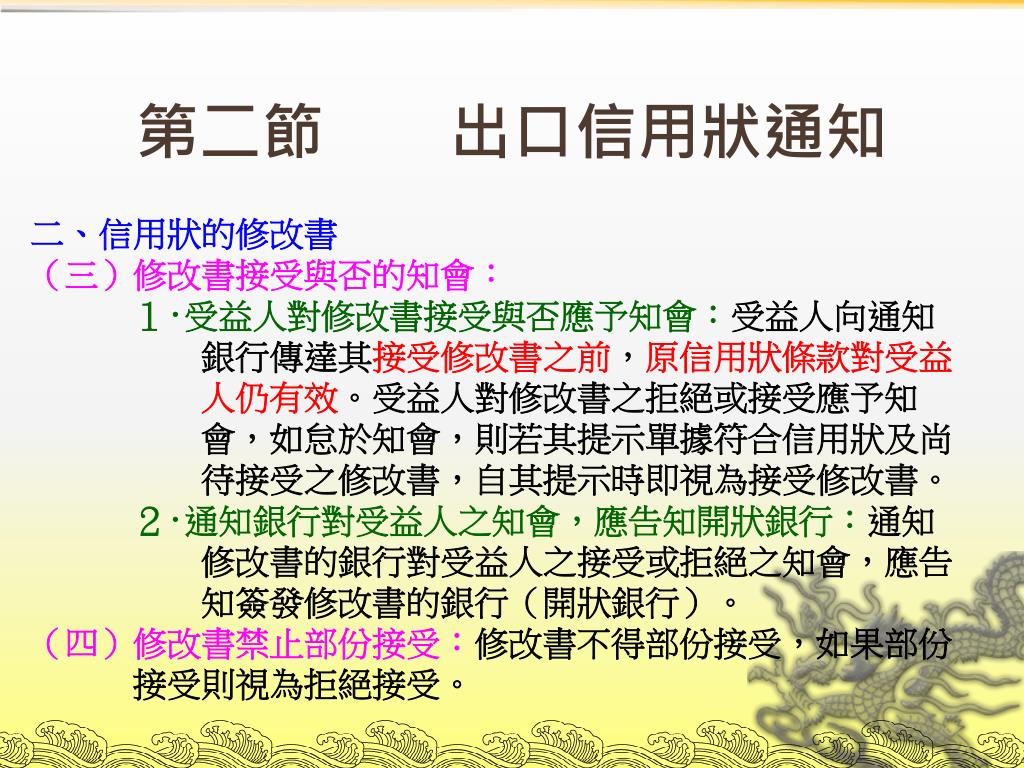 第二節　　出口信用狀通知

二、信用狀的修改書
（三）修改書接受與否的知會：
1‧受益人對修改書接受與否應予知會：受益人向通知銀行傳達其接受修改書之前，原信用狀條款對受益人仍有效。受益人對修改書之拒絕或接受應予知會，如怠於知會，則若其提示單據符合信用狀及尚待接受之修改書，自其提示時即視為接受修改書。
2‧通知銀行對受益人之知會，應告知開狀銀行：通知修改書的銀行對受益人之接受或拒絕之知會，應告知簽發修改書的銀行（開狀銀行）。
（四）修改書禁止部份接受：修改書不得部份接受，如果部份接受則視為拒絕接受。